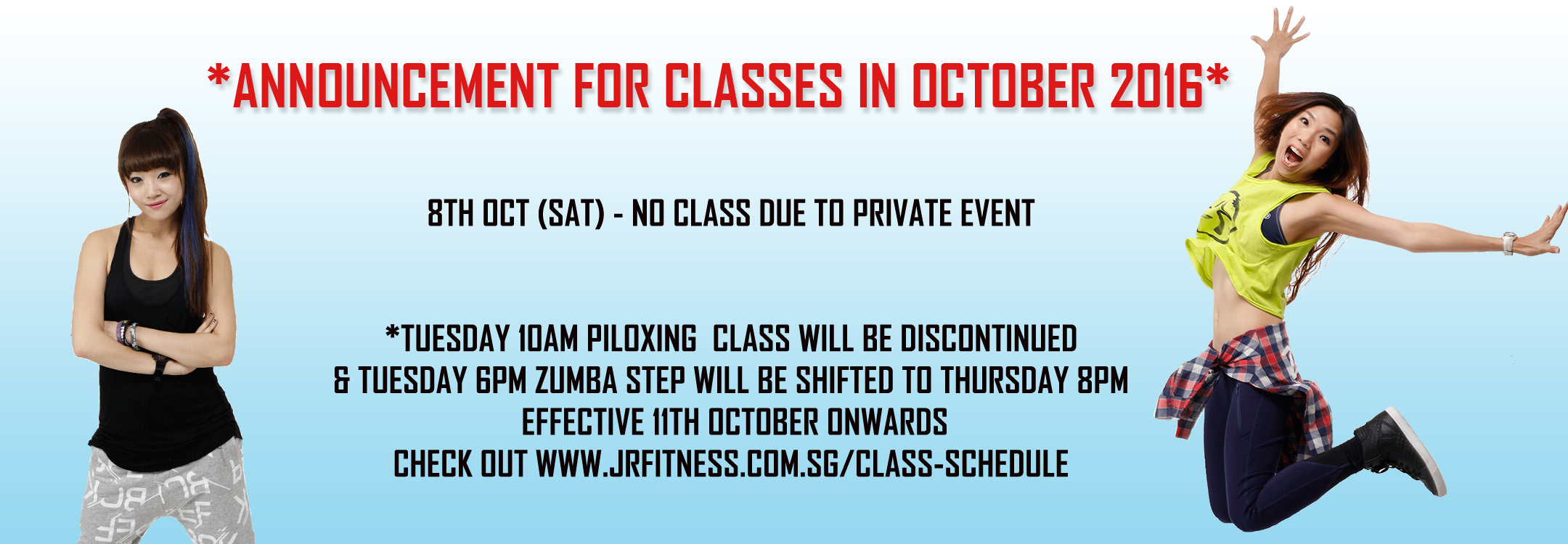 *ANNOUNCEMENT FOR CLASSES IN OCTOBER 2016*

8TH OCT (SAT) - NO CLASS DUE TO PRIVATE EVENT

*TUESDAY 10AM PILOXING CLASS WILL BE DISCONTINUED
& TUESDAY 6PM ZUMBA STEP WILL BE SHIFTED TO THURSDAY 8PM
EFFECTIVE 11TH OCTOBER ONWARDS
CHECK OUT WWW.JRFITNESS.COM.SG/CLASS-SCHEDULE